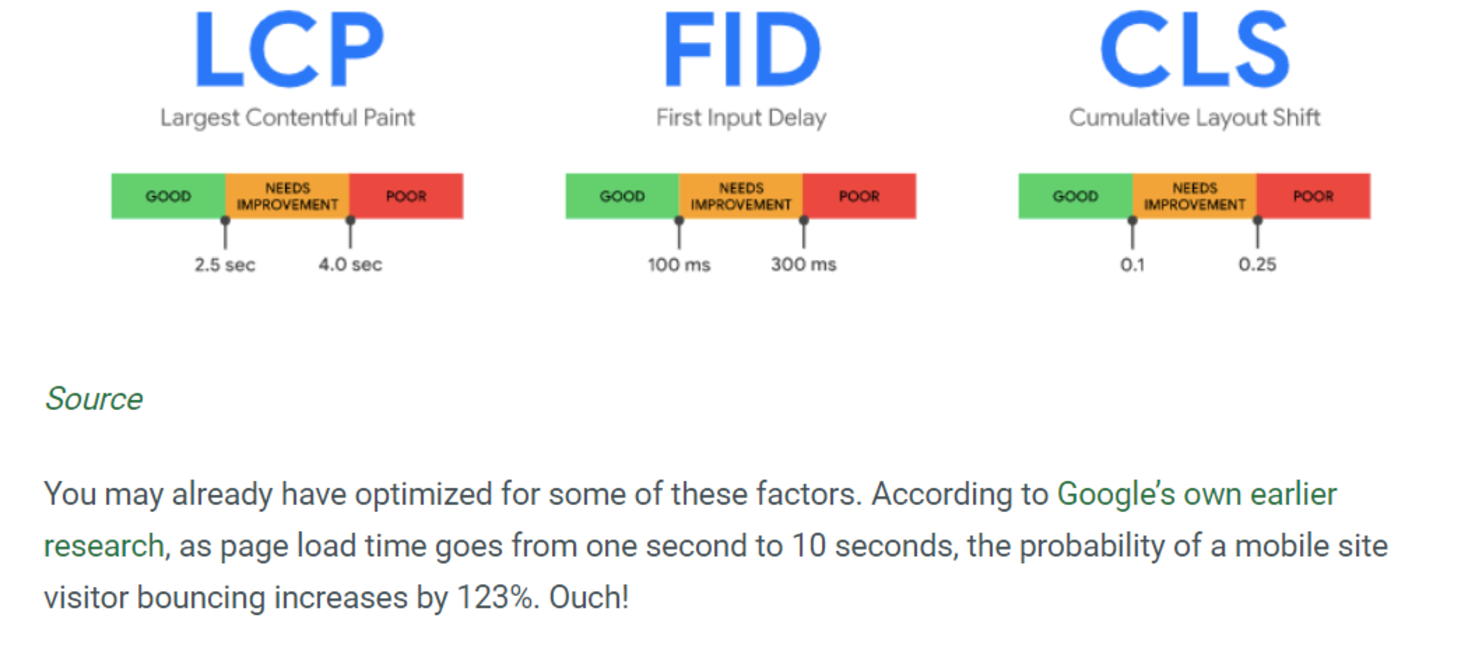 LCP
Largest Contentful Paint

GOOD
NEEDS IMPROVEMENT
POOR
2.5 sec
4.0 sec

FID
First Input Delay

GOOD
NEEDS IMPROVEMENT
POOR
100 ms
300 ms

CLS
Cumulative Layout Shift

GOOD
NEEDS IMPROVEMENT
POOR
0.1
0.25

Source

You may already have optimized for some of these factors. According to Google's own earlier research, as page load time goes from one second to 10 seconds, the probability of a mobile site visitor bouncing increases by 123%. Ouch!